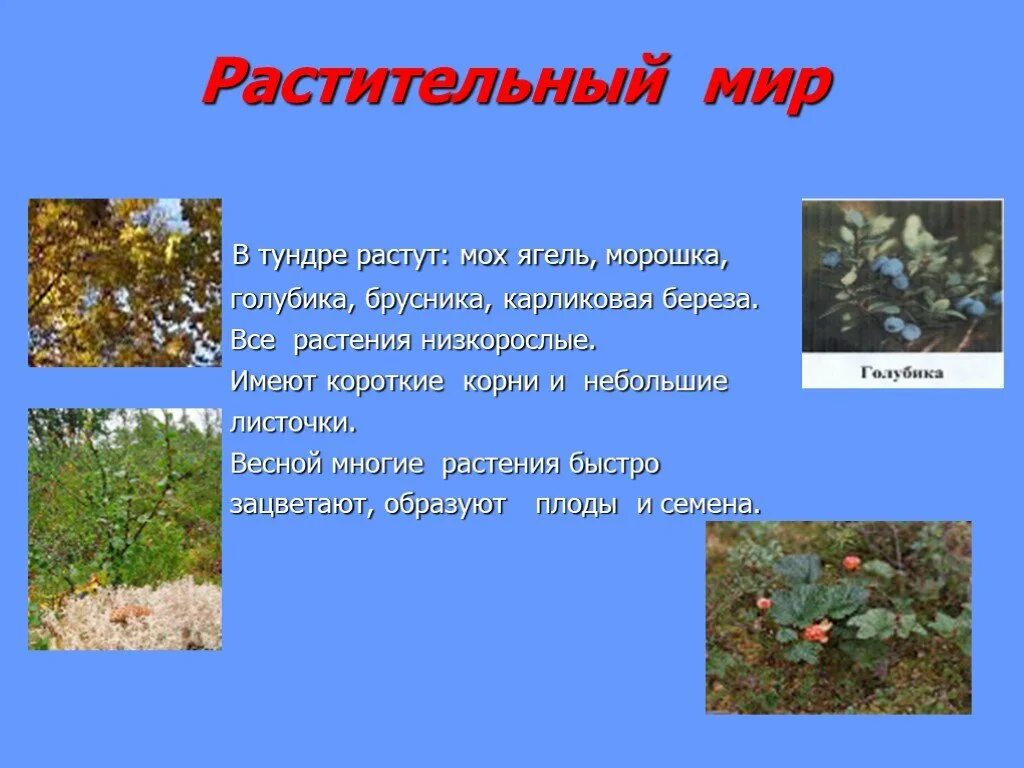 Растительный мир

В тундре растут: мох ягель, морошка, голубика, брусника, карликовая береза. Все растения низкорослые. Имеют короткие корни и небольшие листочки. Весной многие растения быстро зацветают, образуют плоды и семена.

Голубика